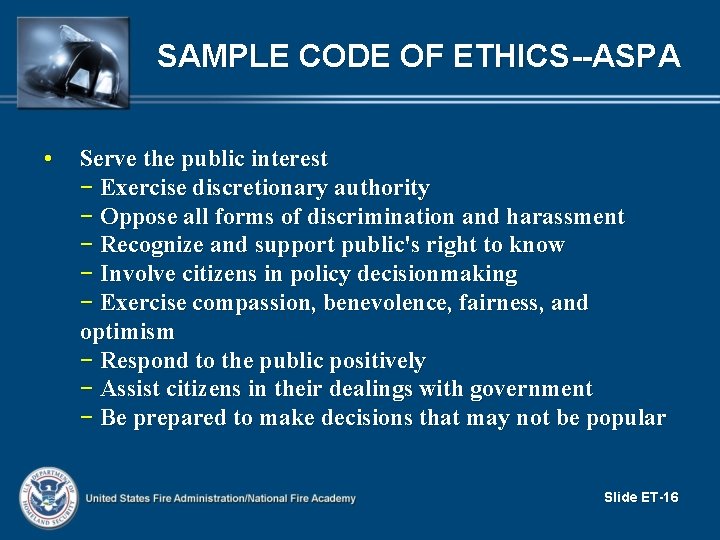 SAMPLE CODE OF ETHICS--ASPA

• Serve the public interest
− Exercise discretionary authority
− Oppose all forms of discrimination and harassment
− Recognize and support public's right to know
− Involve citizens in policy decisionmaking
− Exercise compassion, benevolence, fairness, and optimism
− Respond to the public positively
− Assist citizens in their dealings with government
− Be prepared to make decisions that may not be popular

U.S. DEPARTMENT OF HOMELAND SECURITY

United States Fire Administration/National Fire Academy

Slide ET-16